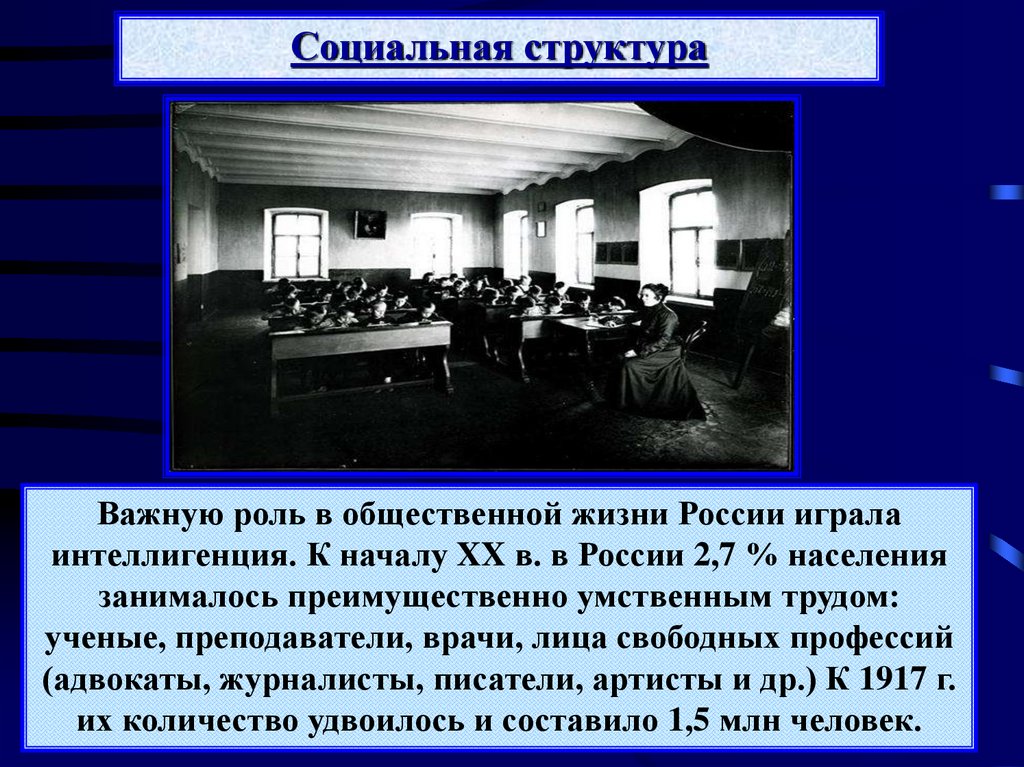 Социальная структура

Важную роль в общественной жизни России играла интеллигенция. К началу XX в. в России 2,7 % населения занималось преимущественно умственным трудом: ученые, преподаватели, врачи, лица свободных профессий (адвокаты, журналисты, писатели, артисты и др.) К 1917 г. их количество удвоилось и составило 1,5 млн человек.